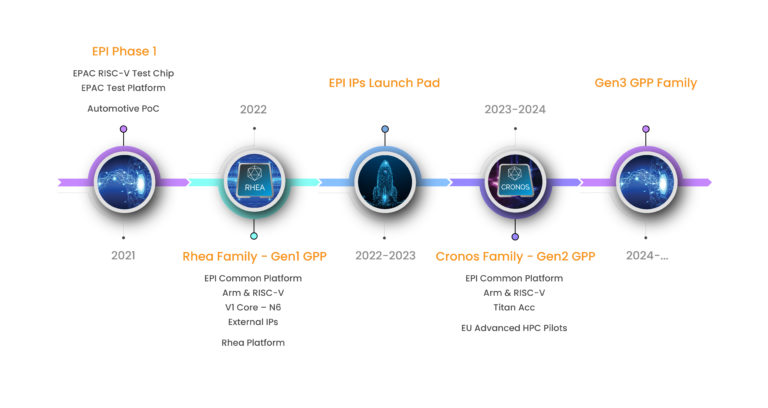 EPI Phase 1

EPAC RISC-V Test Chip
EPAC Test Platform

Automotive PoC

2021

2022

RHEA

Rhea Family - Gen1 GPP

EPI Common Platform
Arm & RISC-V
V1 Core – N6
External IPs

Rhea Platform

EPI IPs Launch Pad

2022-2023

2023-2024

CRONOS

Cronos Family - Gen2 GPP

EPI Common Platform
Arm & RISC-V
Titan Acc

EU Advanced HPC Pilots

Gen3 GPP Family

2024-...